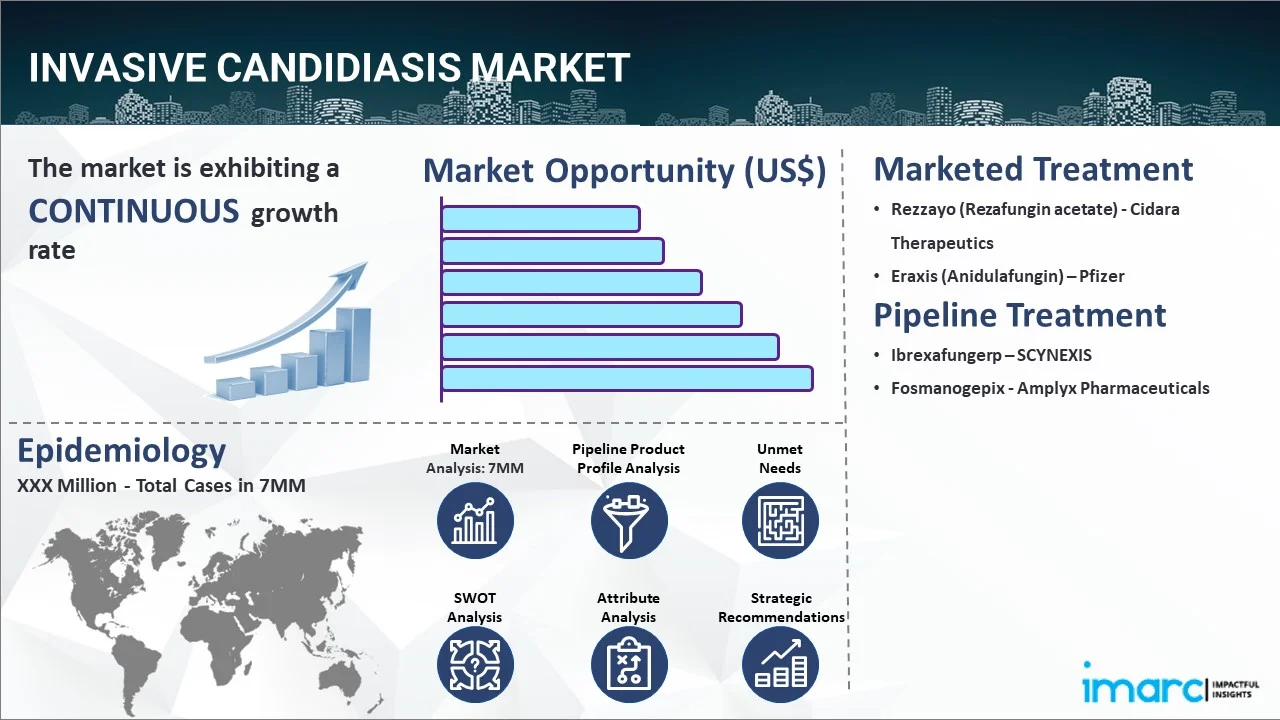 INVASIVE CANDIDIASIS MARKET

The market is exhibiting a CONTINUOUS growth rate

Market Opportunity (US$)

Marketed Treatment

• Rezzayo (Rezafungin acetate) - Cidara Therapeutics
• Eraxis (Anidulafungin) – Pfizer

Pipeline Treatment

• Ibrexafungerp – SCYNEXIS
• Fosmanogepix - Amplyx Pharmaceuticals

Epidemiology

XXX Million - Total Cases in 7MM

Market Analysis: 7MM

Pipeline Product Profile Analysis

Unmet Needs

SWOT Analysis

Attribute Analysis

Strategic Recommendations

imarc IMPACTFUL INSIGHTS